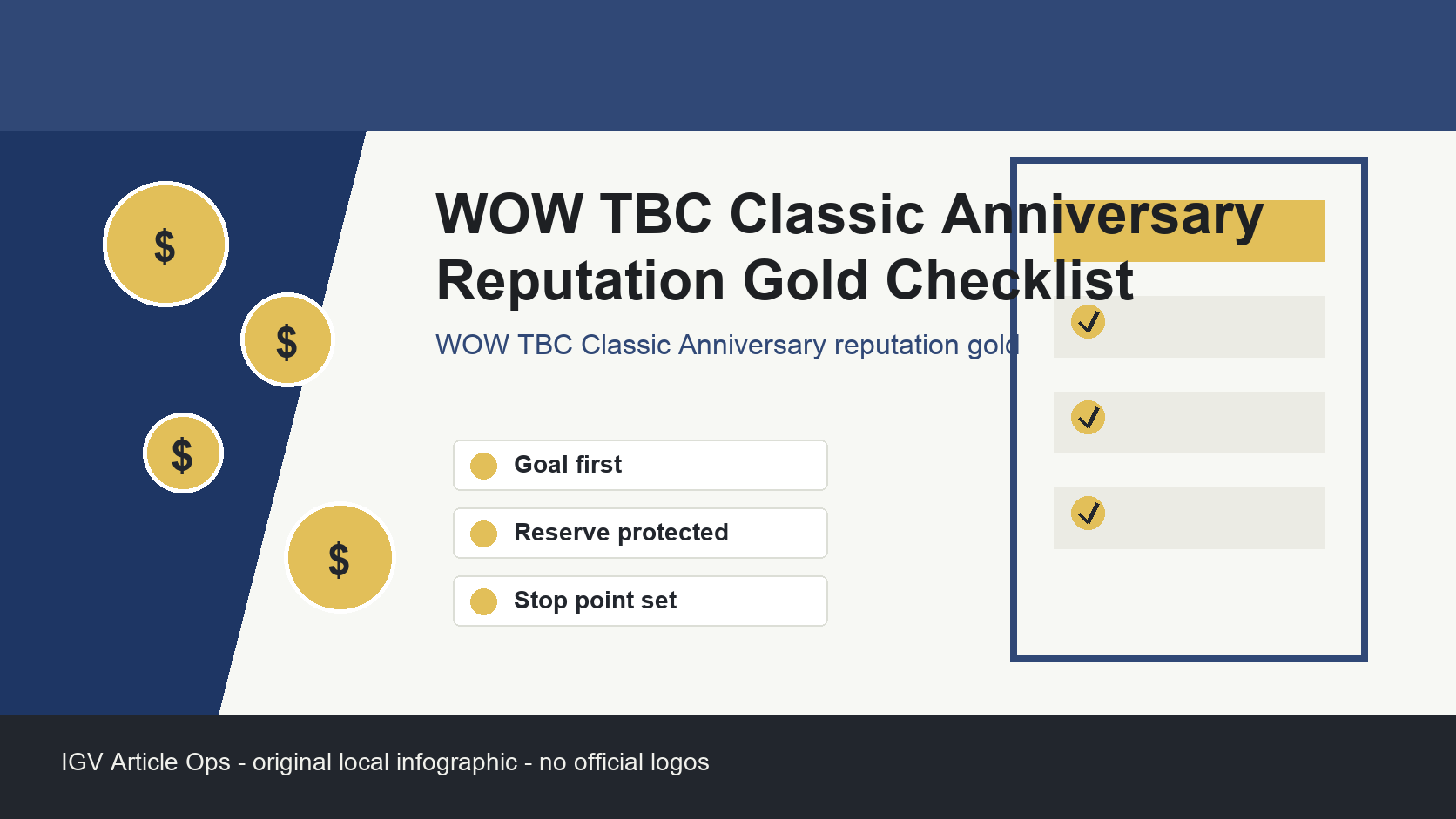 $
$
$
$

WOW TBC Classic Anniversary Reputation Gold Checklist

WOW TBC Classic Anniversary reputation gold

Goal first

Reserve protected

Stop point set

IGV Article Ops - original local infographic - no official logos